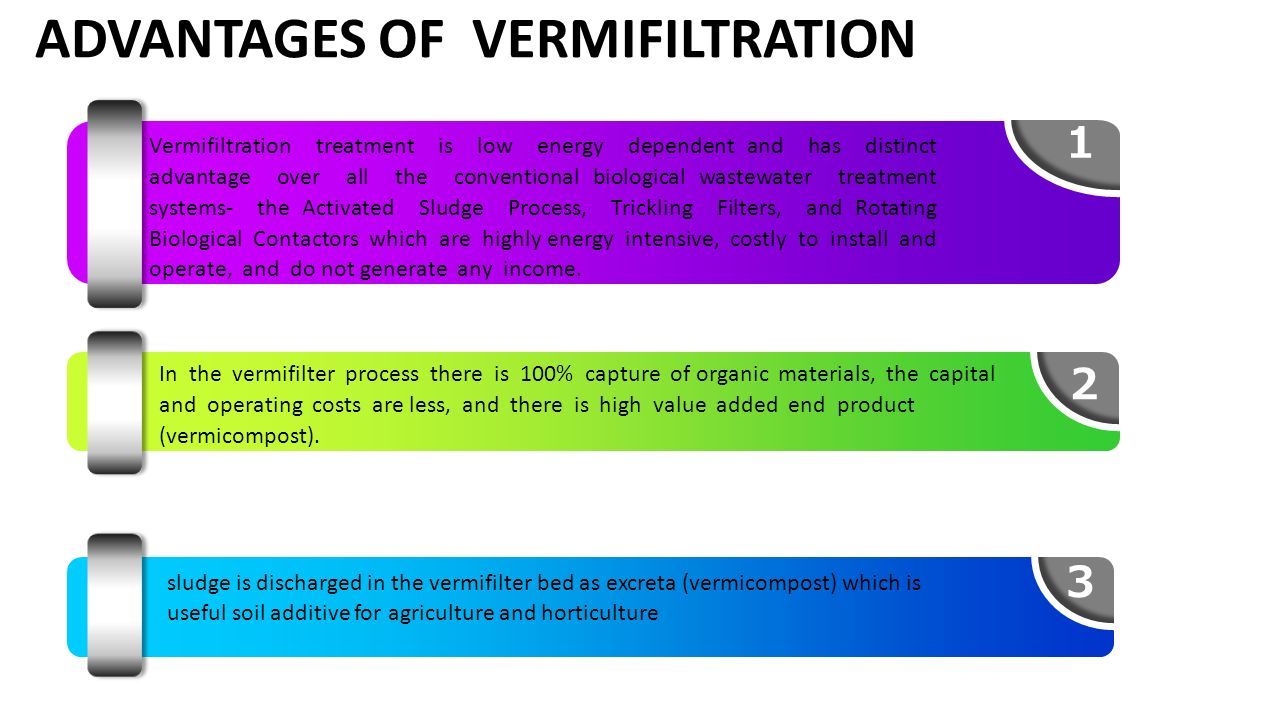 ADVANTAGES OF VERMIFILTRATION

Vermifiltration treatment is low energy dependent and has distinct advantage over all the conventional biological wastewater treatment systems- the Activated Sludge Process, Trickling Filters, and Rotating Biological Contactors which are highly energy intensive, costly to install and operate, and do not generate any income.

1

In the vermifilter process there is 100% capture of organic materials, the capital and operating costs are less, and there is high value added end product (vermicompost).

2

sludge is discharged in the vermifilter bed as excreta (vermicompost) which is useful soil additive for agriculture and horticulture

3